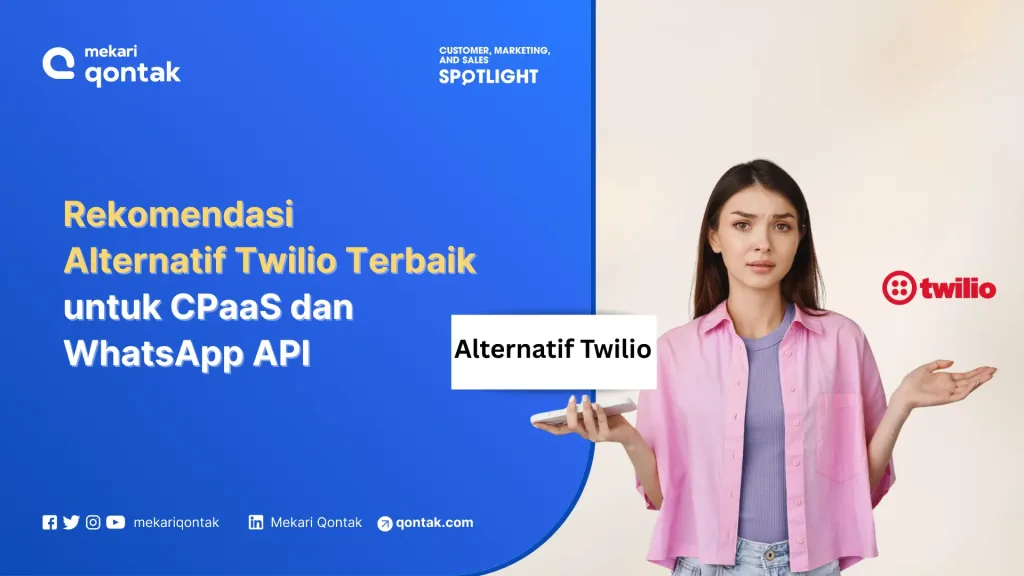 mekari qontak

CUSTOMER, MARKETING, AND SALES SPOTLIGHT

Rekomendasi Alternatif Twilio Terbaik untuk CPaaS dan WhatsApp API

Alternatif Twilio

twilio

mekariqontak Mekari Qontak qontak.com